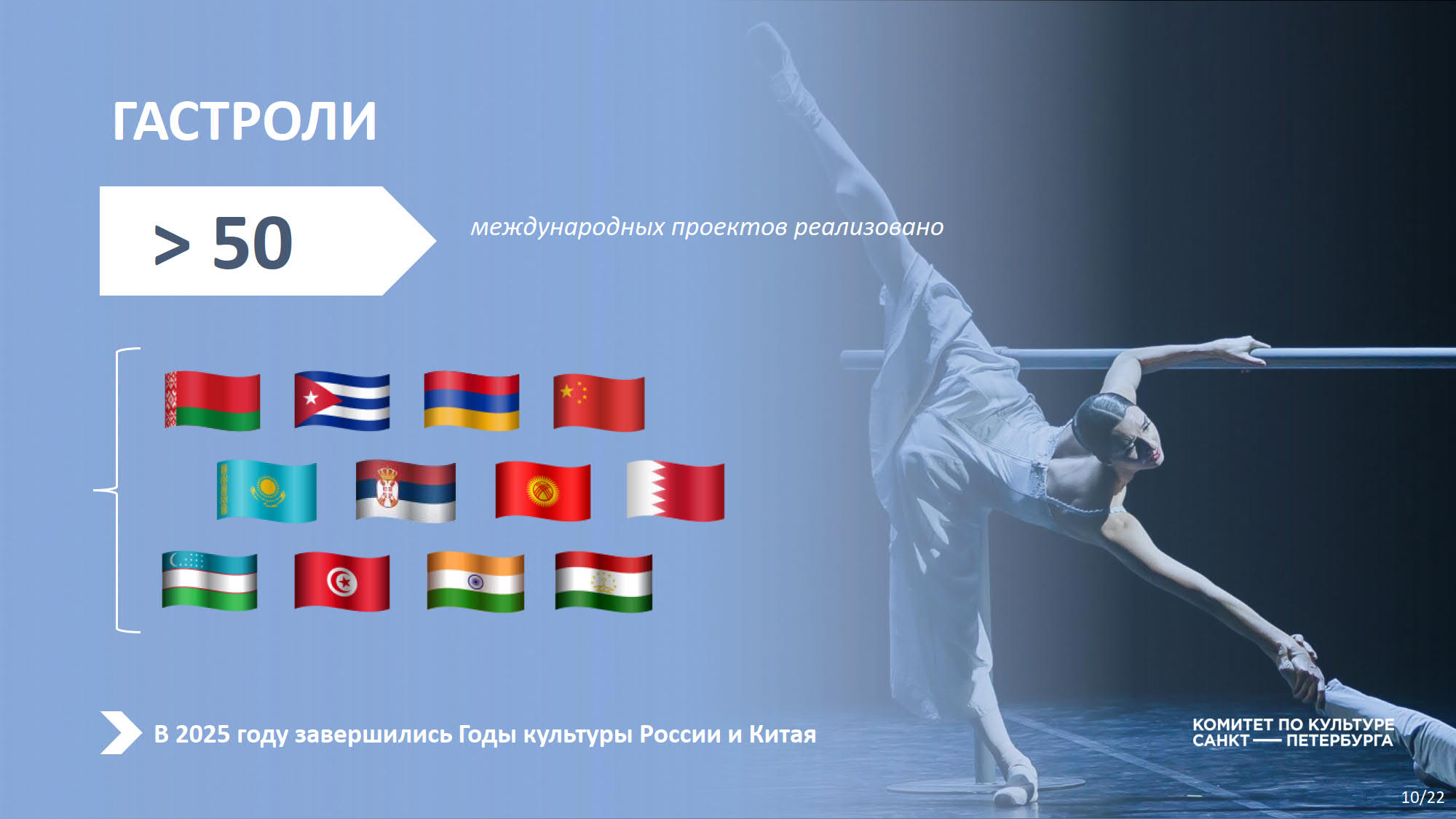 ГАСТРОЛИ

> 50

международных проектов реализовано

В 2025 году завершились Годы культуры России и Китая

КОМИТЕТ ПО КУЛЬТУРЕ
САНКТ — ПЕТЕРБУРГА

10/22